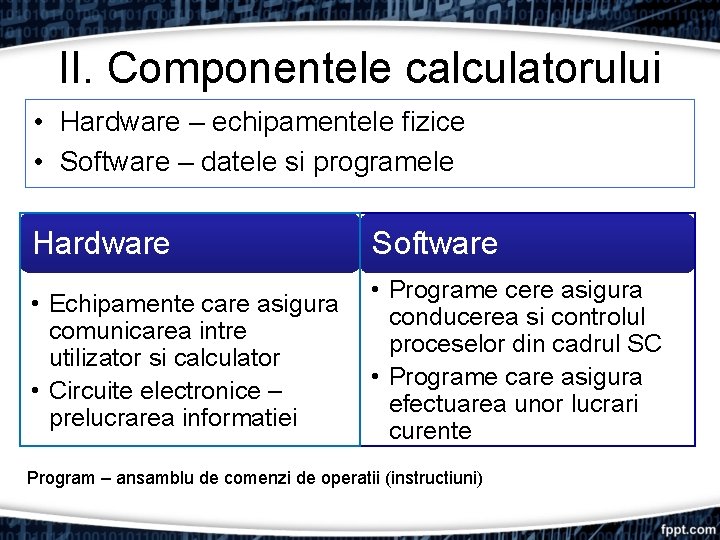 II. Componentele calculatorului

• Hardware – echipamentele fizice
• Software – datele si programele

Hardware

• Echipamente care asigura comunicarea intre utilizator si calculator
• Circuite electronice – prelucrarea informatiei

Software

• Programe cere asigura conducerea si controlul proceselor din cadrul SC
• Programe care asigura efectuarea unor lucrari curente

Program – ansamblu de comenzi de operatii (instructiuni)

fppt.com